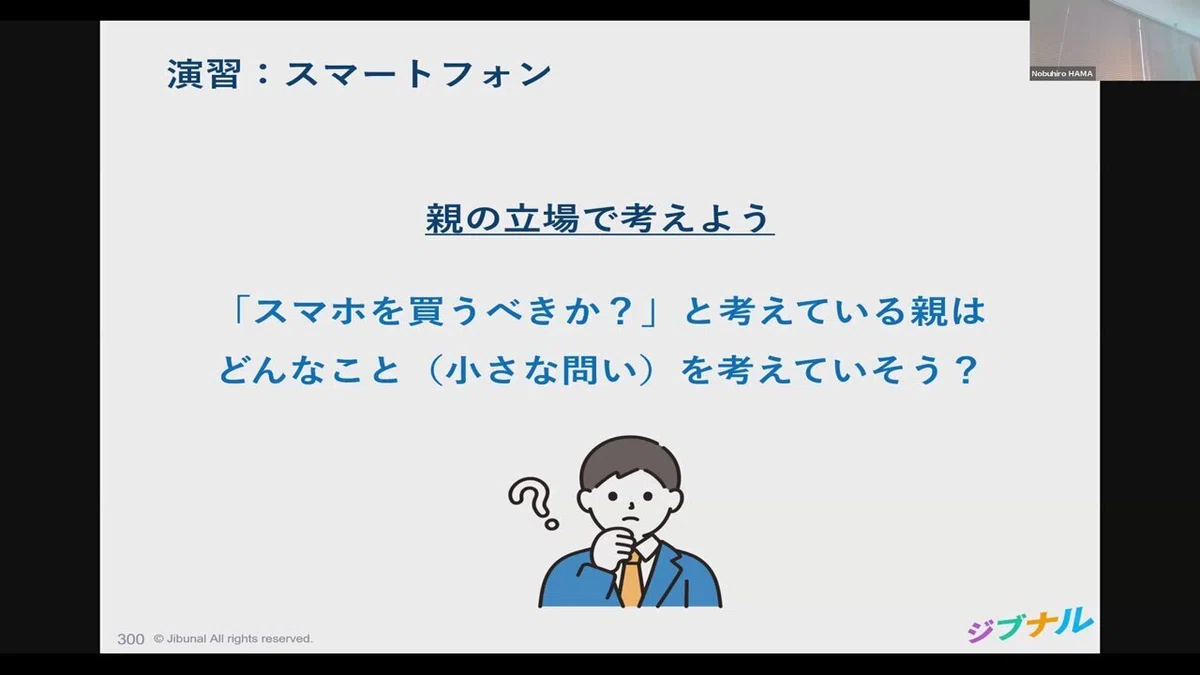 Nobuhiro HAMA

演習：スマートフォン

親の立場で考えよう

「スマホを買うべきか？」と考えている親は
どんなこと（小さな問い）を考えていそう？

300 © Jibunal All rights reserved.

ジブナル